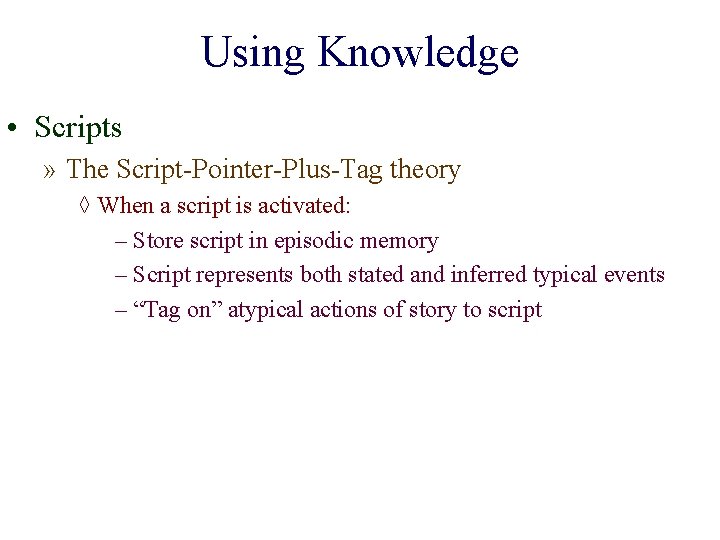 Using Knowledge

• Scripts

» The Script-Pointer-Plus-Tag theory

◊ When a script is activated:

– Store script in episodic memory

– Script represents both stated and inferred typical events

– “Tag on” atypical actions of story to script